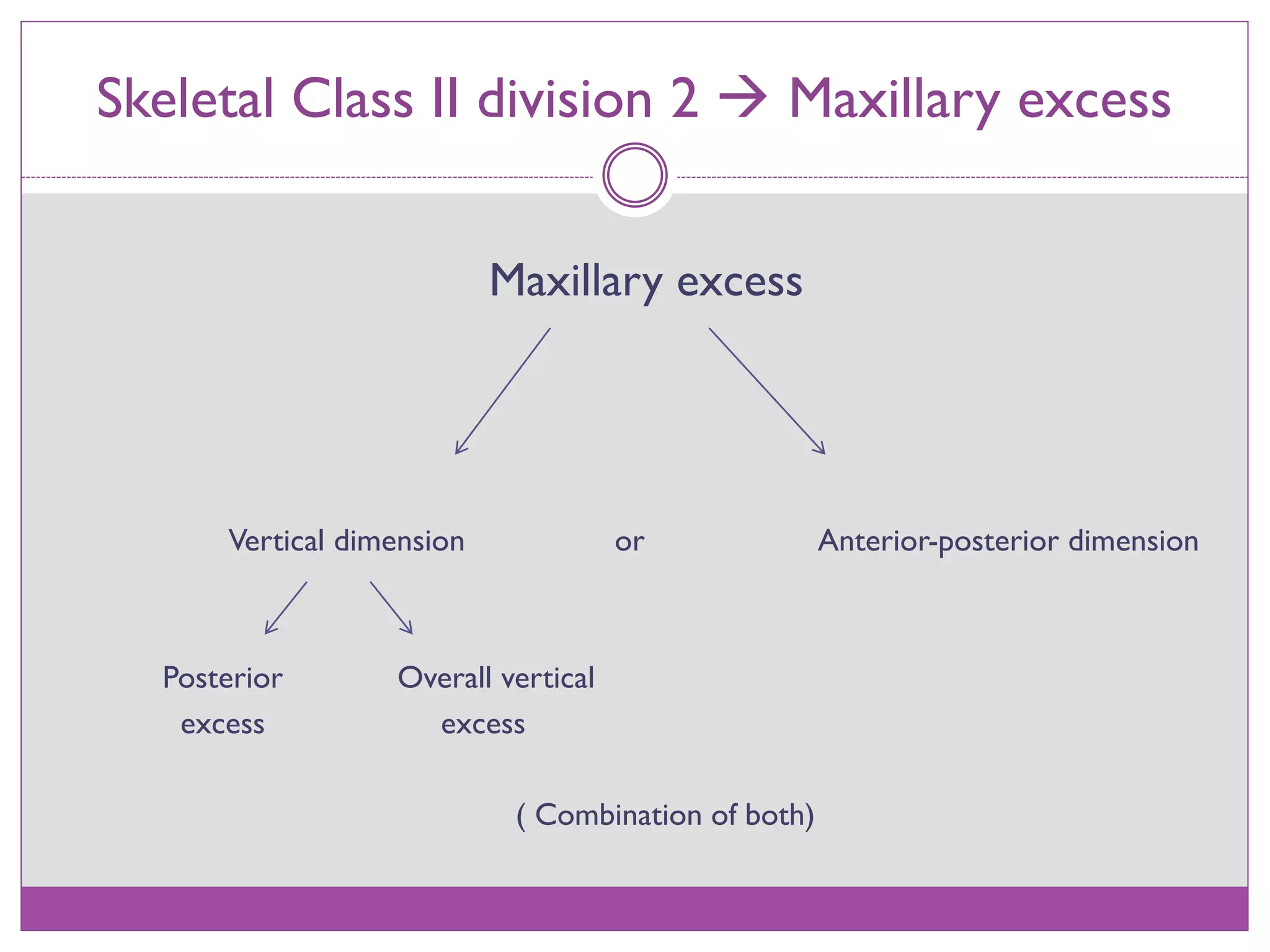 Skeletal Class II division 2 → Maxillary excess

Maxillary excess

Vertical dimension

or

Anterior-posterior dimension

Posterior excess

Overall vertical excess

( Combination of both)